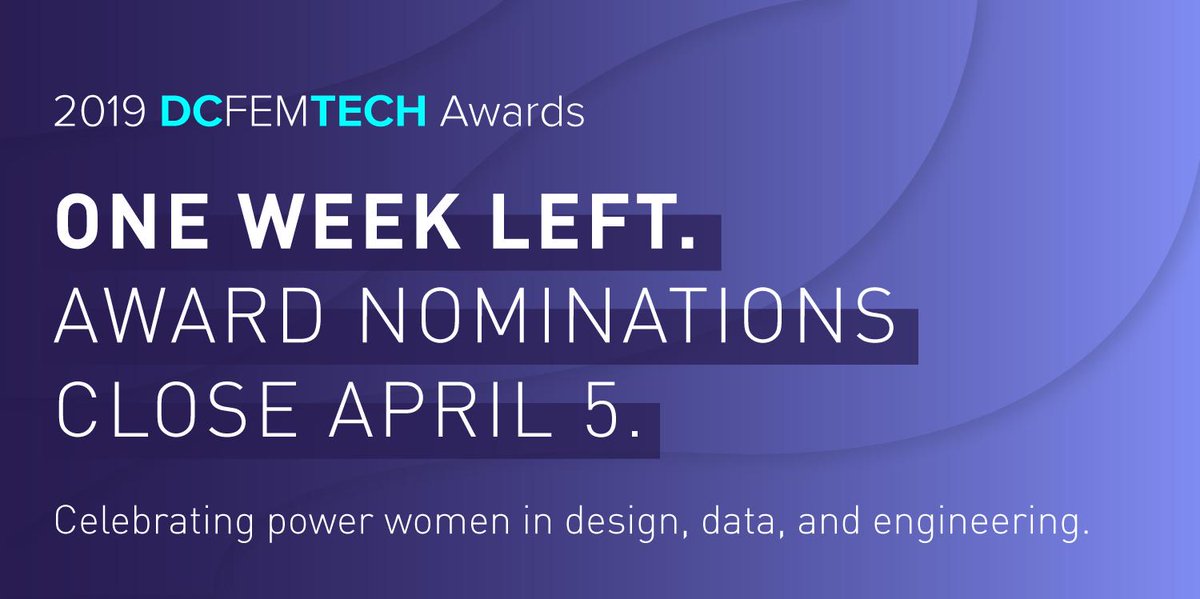 2019 DCFEMTECH Awards

ONE WEEK LEFT.
AWARD NOMINATIONS CLOSE APRIL 5.

Celebrating power women in design, data, and engineering.